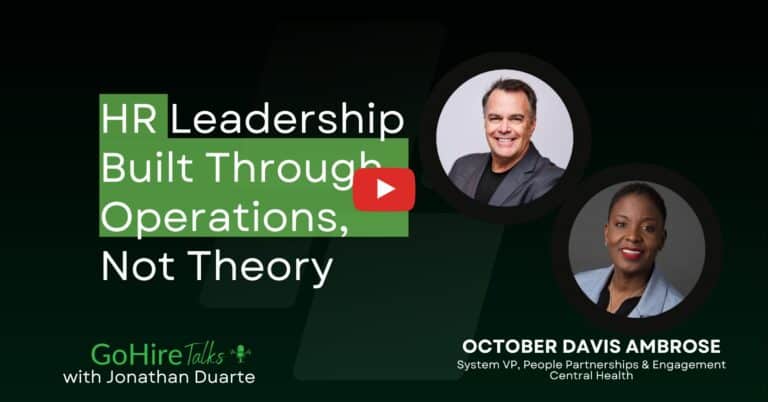 HR Leadership Built Through Operations, Not Theory

GoHire Talks
with Jonathan Duarte

OCTOBER DAVIS AMBROSE
System VP, People Partnerships & Engagement
Central Health